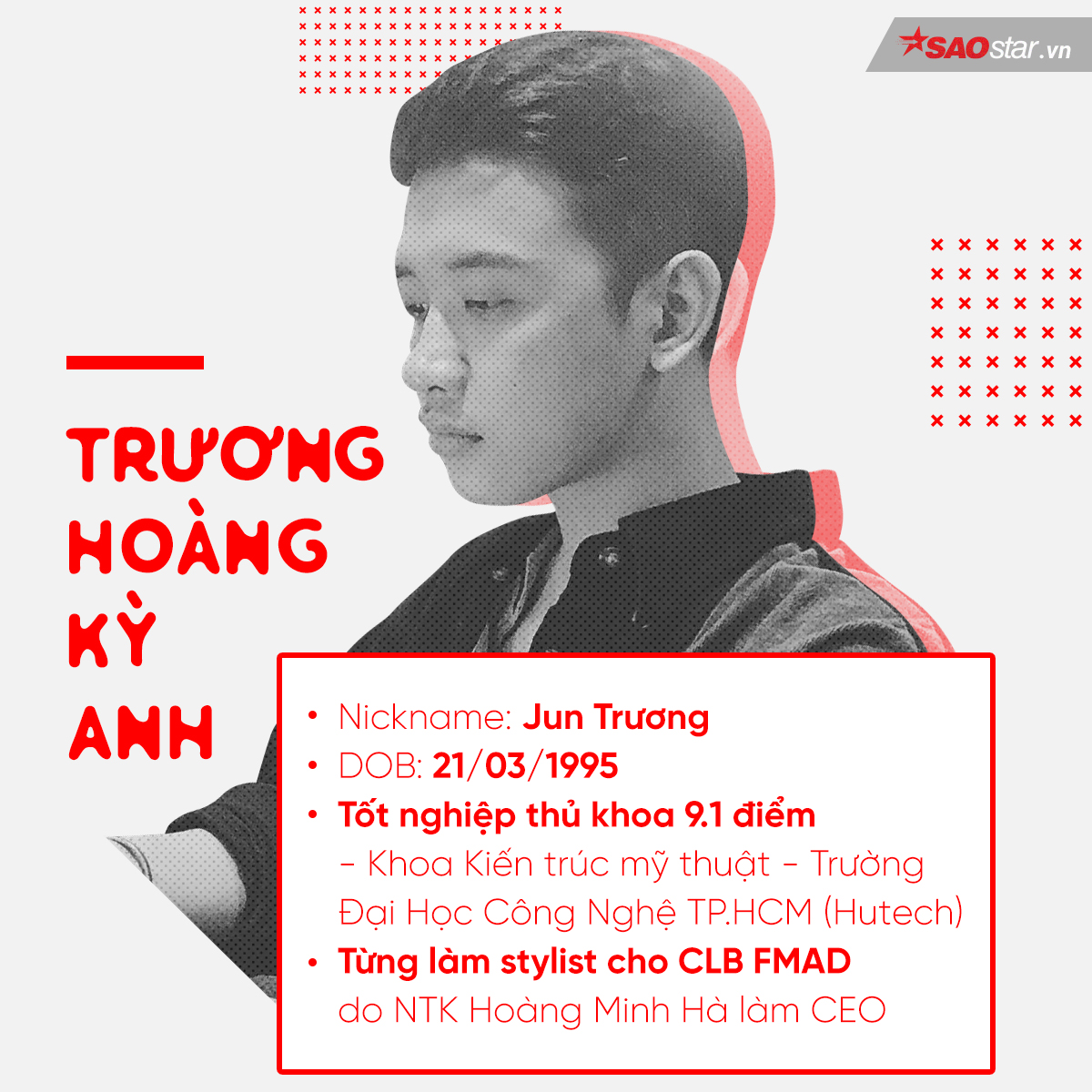 SAOstar.vn

TRƯƠNG HOÀNG KỲ ANH

• Nickname: Jun Trương
• DOB: 21/03/1995
• Tốt nghiệp thủ khoa 9.1 điểm – Khoa Kiến trúc mỹ thuật – Trường Đại Học Công Nghệ TP.HCM (Hutech)
• Từng làm stylist cho CLB FMAD do NTK Hoàng Minh Hà làm CEO